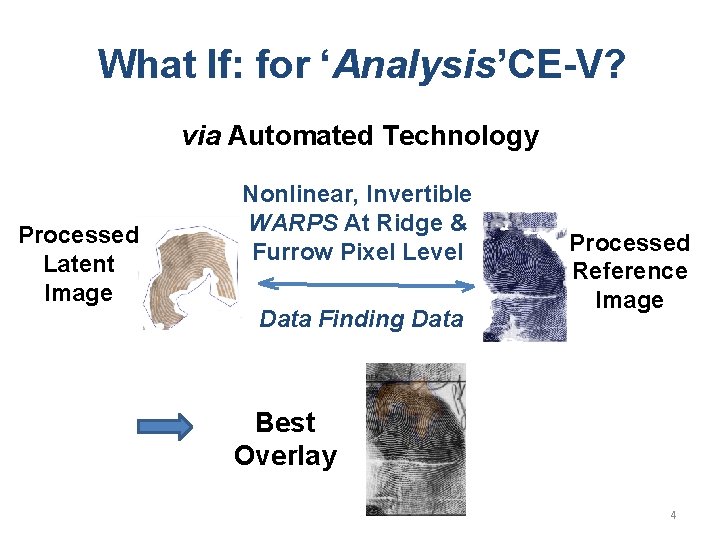 What If: for ‘Analysis’CE-V?

via Automated Technology

Processed Latent Image

Nonlinear, Invertible WARPS At Ridge & Furrow Pixel Level

Data Finding Data

Processed Reference Image

Best Overlay

4